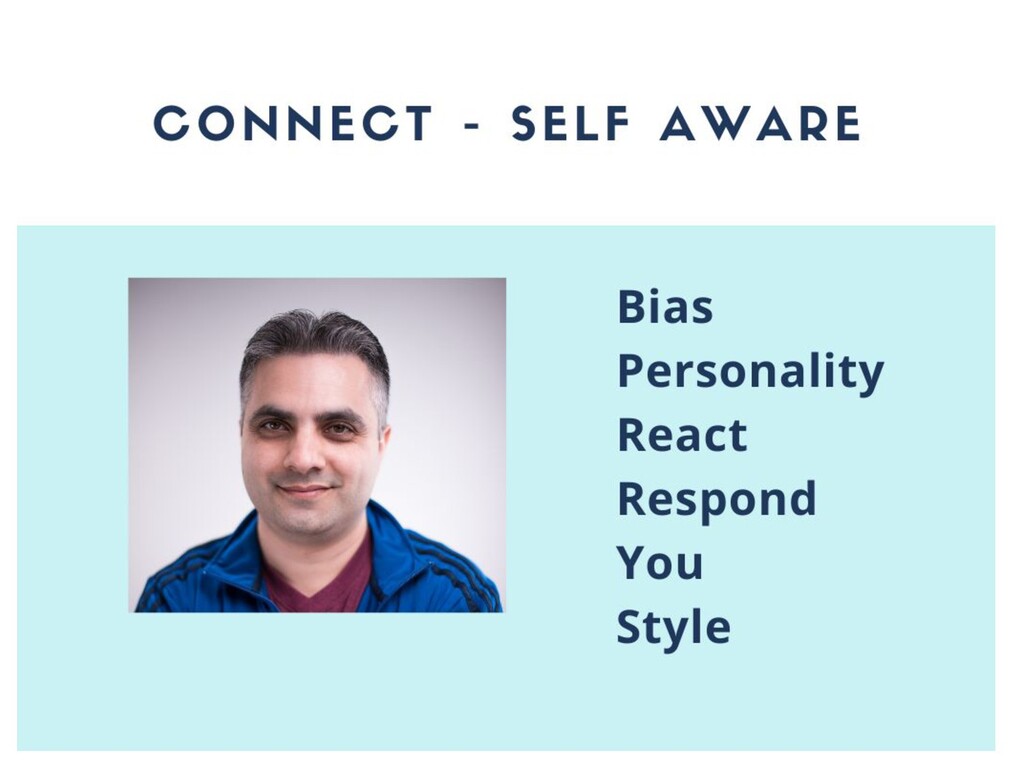 CONNECT - SELF AWARE

Bias
Personality
React
Respond
You
Style